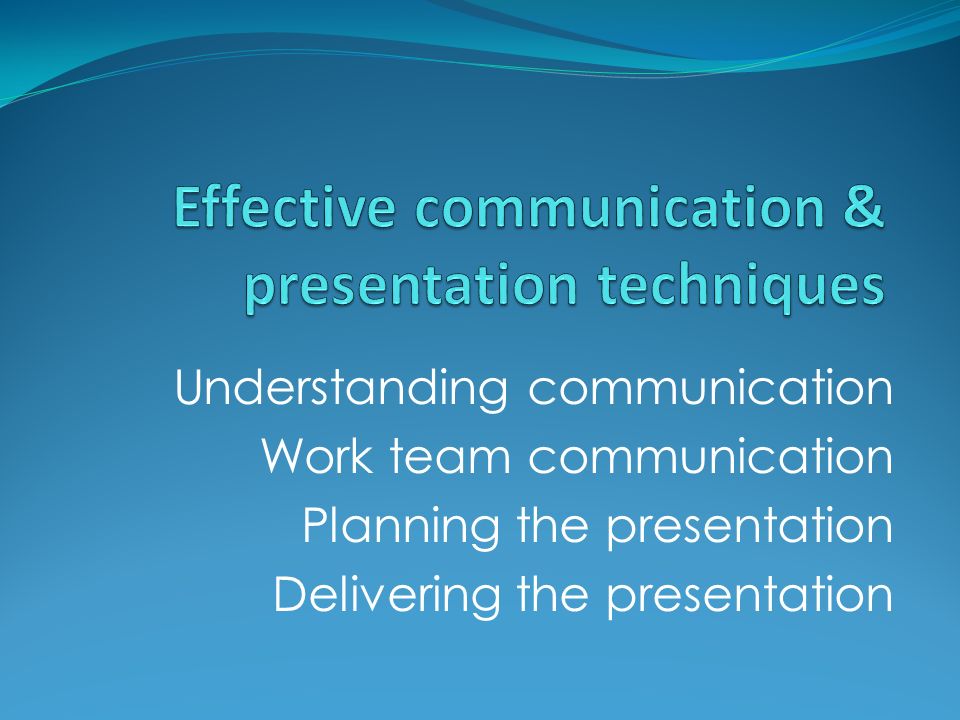 Effective communication & presentation techniques

Understanding communication
Work team communication
Planning the presentation
Delivering the presentation